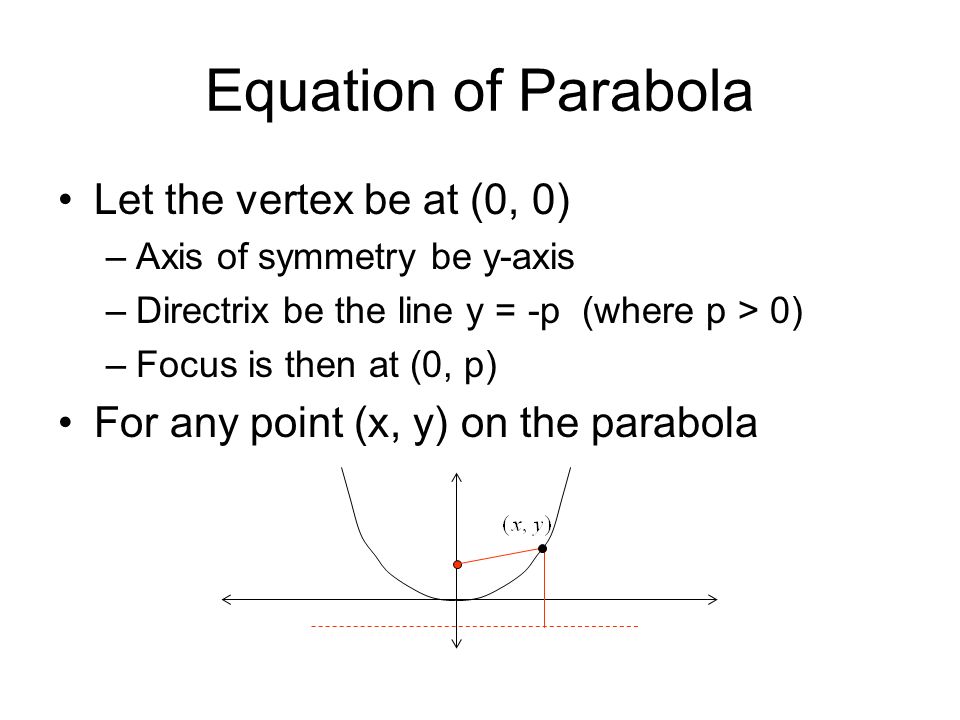 Equation of Parabola

• Let the vertex be at (0, 0)

– Axis of symmetry be y-axis

– Directrix be the line y = -p (where p > 0)

– Focus is then at (0, p)

• For any point (x, y) on the parabola

$(x, y)$